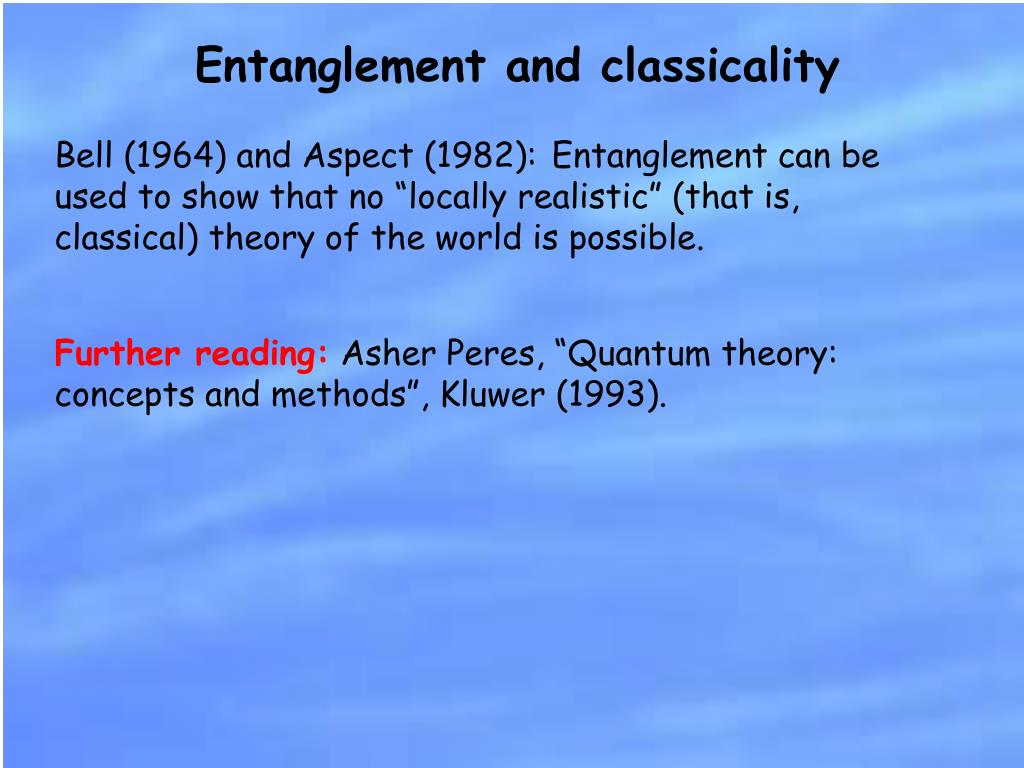 Entanglement and classicality

Bell (1964) and Aspect (1982): Entanglement can be used to show that no “locally realistic” (that is, classical) theory of the world is possible.

Further reading: Asher Peres, “Quantum theory: concepts and methods”, Kluwer (1993).